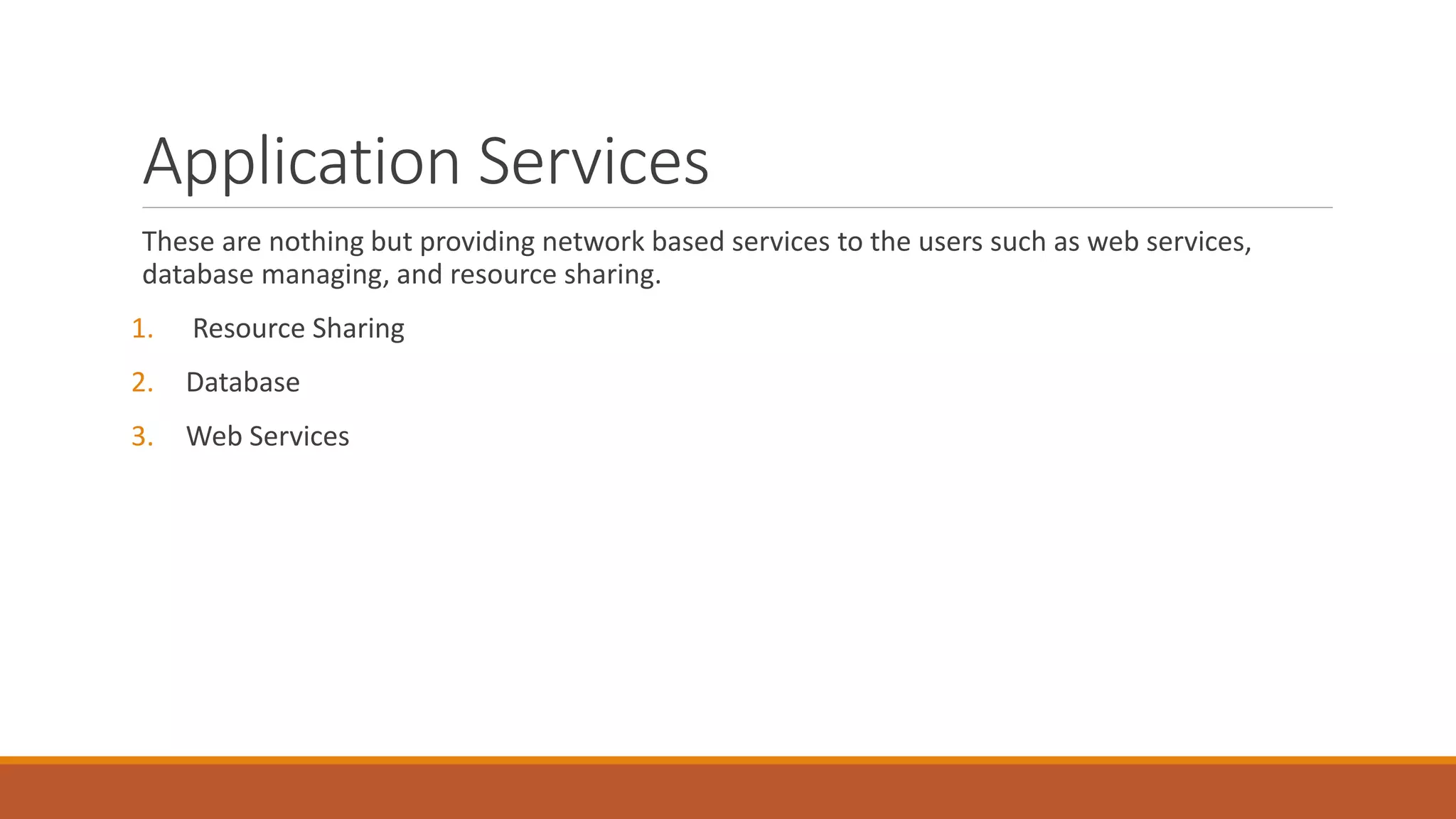 Application Services

These are nothing but providing network based services to the users such as web services, database managing, and resource sharing.

1. Resource Sharing
2. Database
3. Web Services